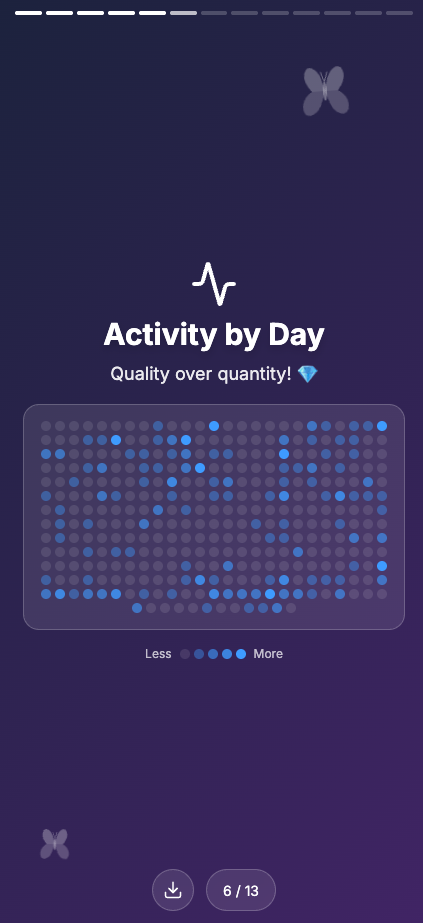 Activity by Day

Quality over quantity! 💎

Less More

6 / 13